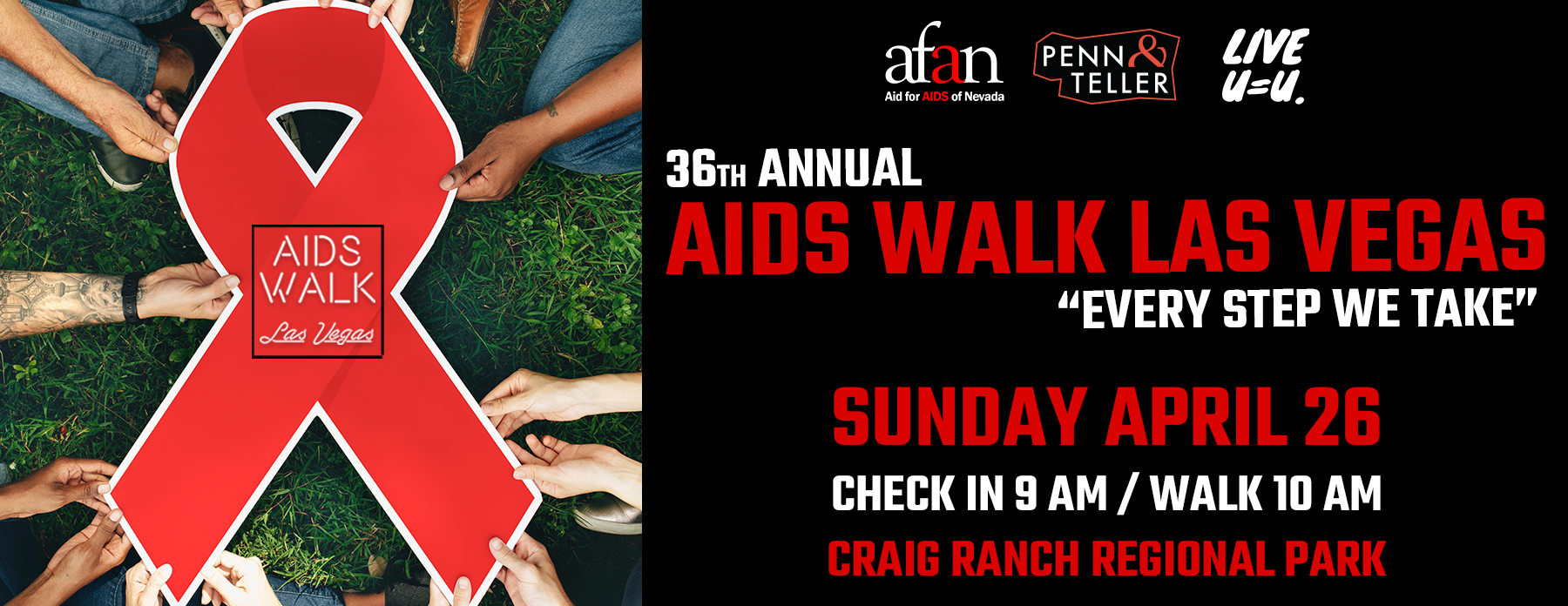 AIDS WALK
Las Vegas

afan
Aid for AIDS of Nevada

PENN & TELLER

LIVE U=U.

36TH ANNUAL
AIDS WALK LAS VEGAS
"EVERY STEP WE TAKE"

SUNDAY APRIL 26
CHECK IN 9 AM / WALK 10 AM
CRAIG RANCH REGIONAL PARK